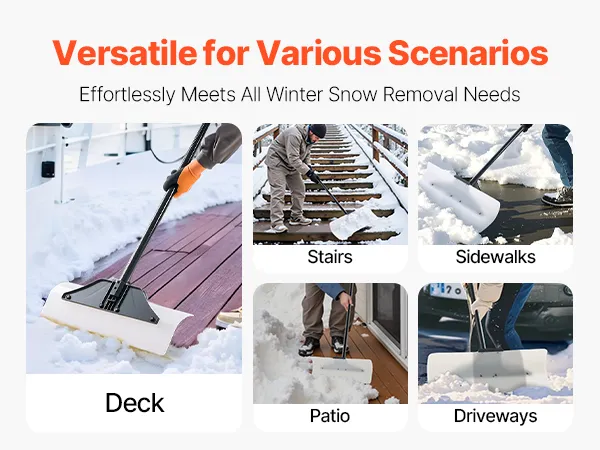 Versatile for Various Scenarios

Effortlessly Meets All Winter Snow Removal Needs

Deck

Stairs

Sidewalks

Patio

Driveways